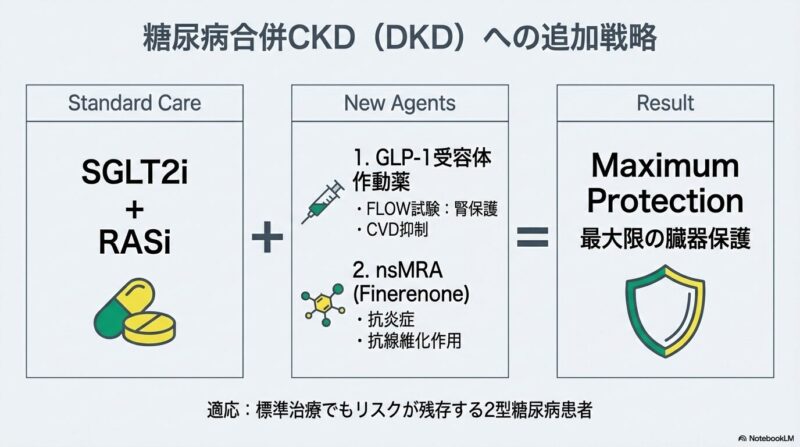 糖尿病合併CKD（DKD）への追加戦略

Standard Care

SGLT2i
+
RASi

+

New Agents

1. GLP-1受容体作動薬
・FLOW試験：腎保護
・CVD抑制

2. nsMRA (Finerenone)
・抗炎症
・抗線維化作用

=

Result

Maximum Protection
最大限の臓器保護

適応：標準治療でもリスクが残存する2型糖尿病患者

NotebookLM